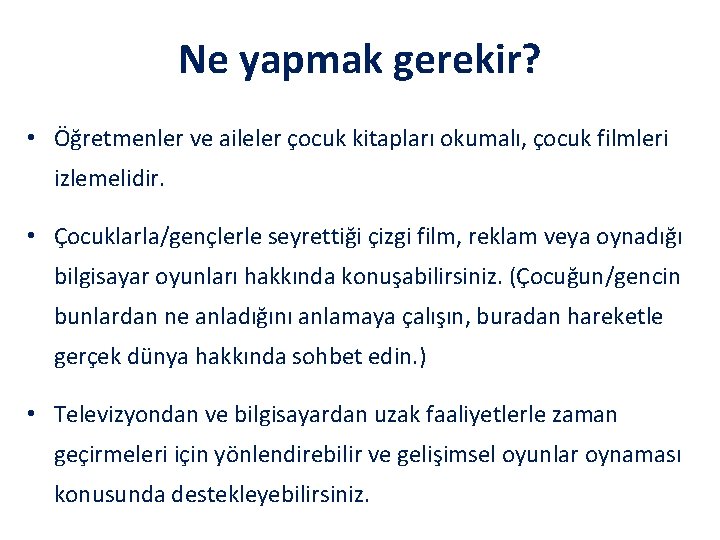 Ne yapmak gerekir?

• Öğretmenler ve aileler çocuk kitapları okumalı, çocuk filmleri izlemelidir.

• Çocuklarla/gençlerle seyrettiği çizgi film, reklam veya oynadığı bilgisayar oyunları hakkında konuşabilirsiniz. (Çocuğun/gencin bunlardan ne anladığını anlamaya çalışın, buradan hareketle gerçek dünya hakkında sohbet edin.)

• Televizyondan ve bilgisayardan uzak faaliyetlerle zaman geçirmeleri için yönlendirebilir ve gelişimsel oyunlar oynaması konusunda destekleyebilirsiniz.